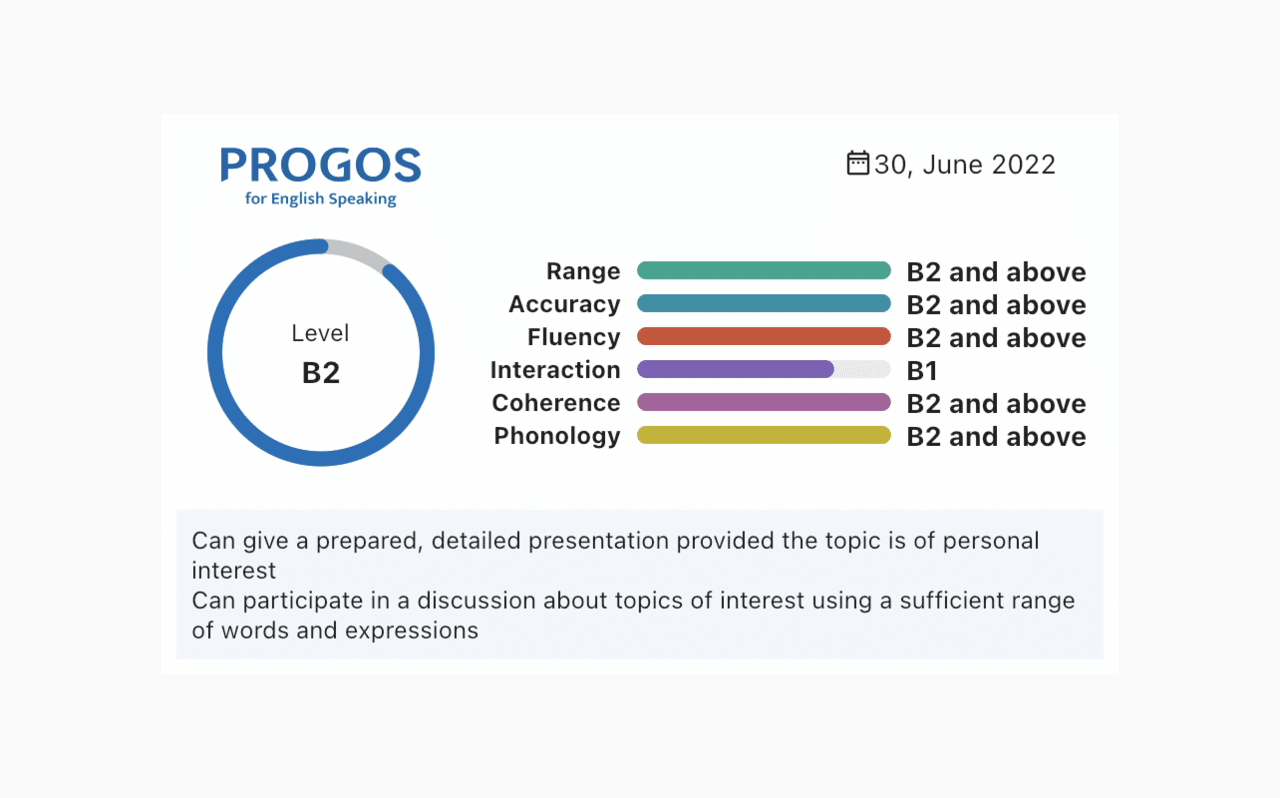 PROGOS
for English Speaking

30, June 2022

Level
B2

Range B2 and above
Accuracy B2 and above
Fluency B2 and above
Interaction B1
Coherence B2 and above
Phonology B2 and above

Can give a prepared, detailed presentation provided the topic is of personal interest
Can participate in a discussion about topics of interest using a sufficient range of words and expressions